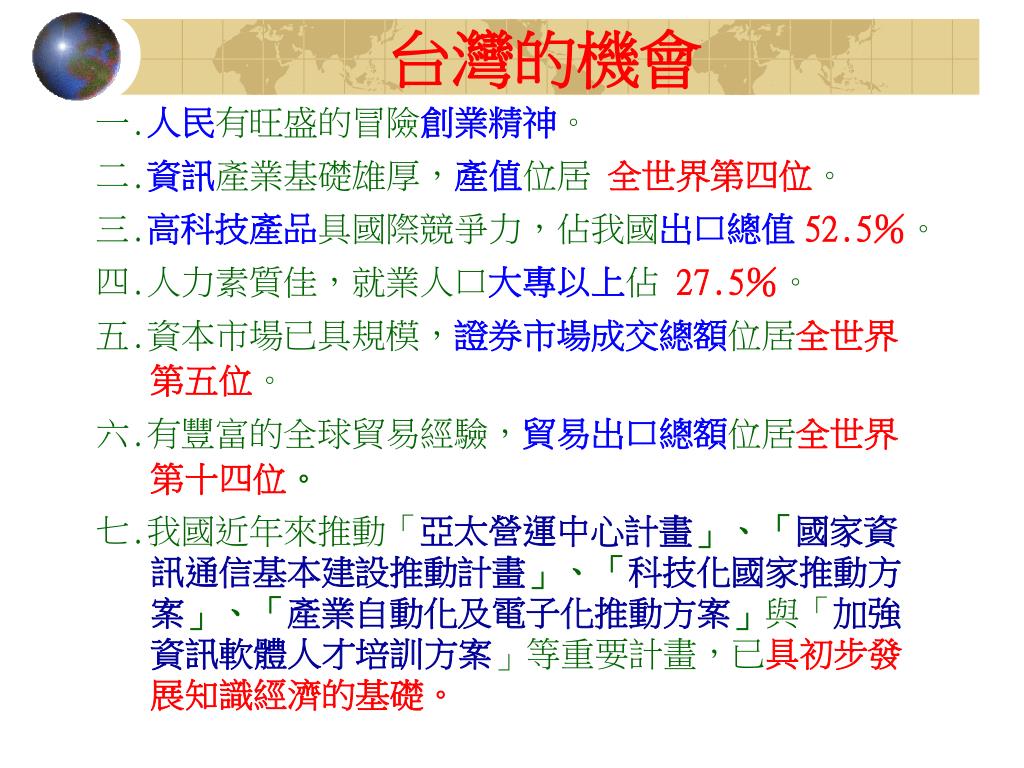 台灣的機會

一.人民有旺盛的冒險創業精神。

二.資訊產業基礎雄厚，產值位居 全世界第四位。

三.高科技產品具國際競爭力，佔我國出口總值 52.5%。

四.人力素質佳，就業人口大專以上佔 27.5%。

五.資本市場已具規模，證券市場成交總額位居全世界第五位。

六.有豐富的全球貿易經驗，貿易出口總額位居全世界第十四位。

七.我國近年來推動「亞太營運中心計畫」、「國家資訊通信基本建設推動計畫」、「科技化國家推動方案」、「產業自動化及電子化推動方案」與「加強資訊軟體人才培訓方案」等重要計畫，已具初步發展知識經濟的基礎。